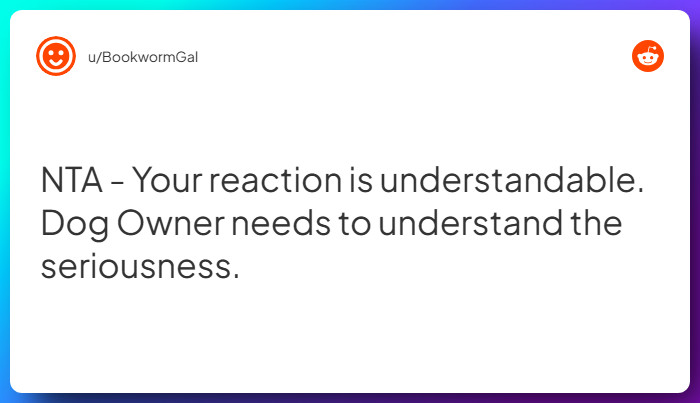 u/BookwormGal

NTA - Your reaction is understandable. Dog Owner needs to understand the seriousness.